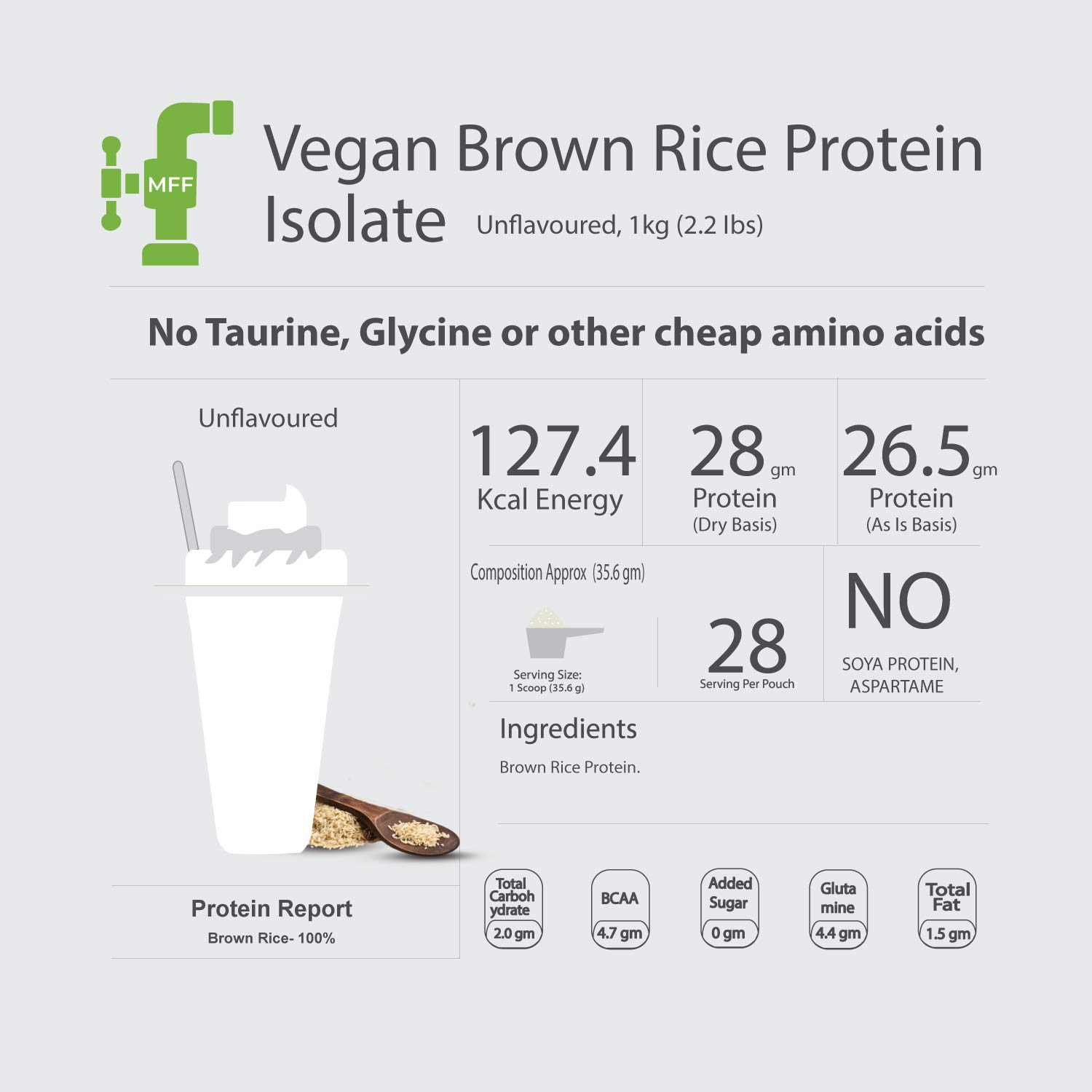 MFF

Vegan Brown Rice Protein Isolate Unflavoured, 1kg (2.2 lbs)

No Taurine, Glycine or other cheap amino acids

Unflavoured

127.4 Kcal Energy

28 gm Protein (Dry Basis)

26.5 gm Protein (As Is Basis)

Composition Approx (35.6 gm)

Serving Size: 1 Scoop (35.6 g)

28 Serving Per Pouch

NO SOYA PROTEIN, ASPARTAME

Ingredients

Brown Rice Protein.

Protein Report

Brown Rice- 100%

Total Carbohydrate 2.0 gm

BCAA 4.7 gm

Added Sugar 0 gm

Glutamine 4.4 gm

Total Fat 1.5 gm